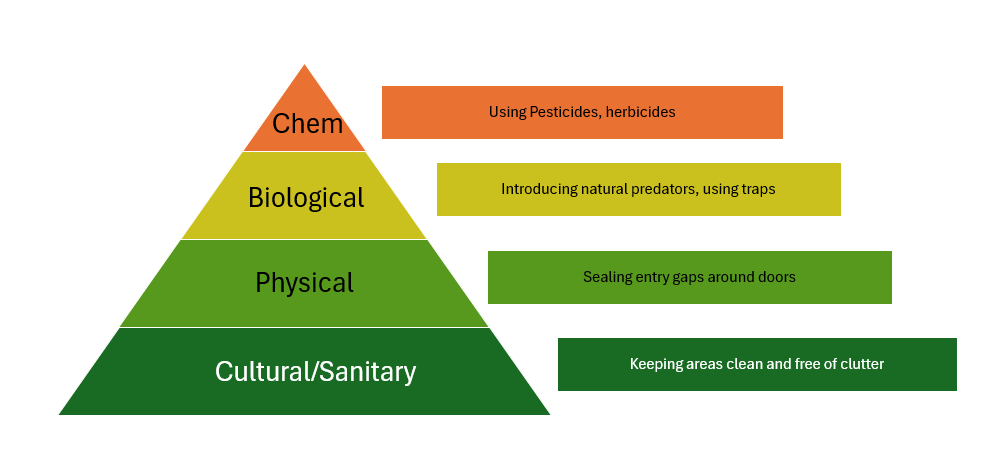 Chem

Using Pesticides, herbicides

Biological

Introducing natural predators, using traps

Physical

Sealing entry gaps around doors

Cultural/Sanitary

Keeping areas clean and free of clutter